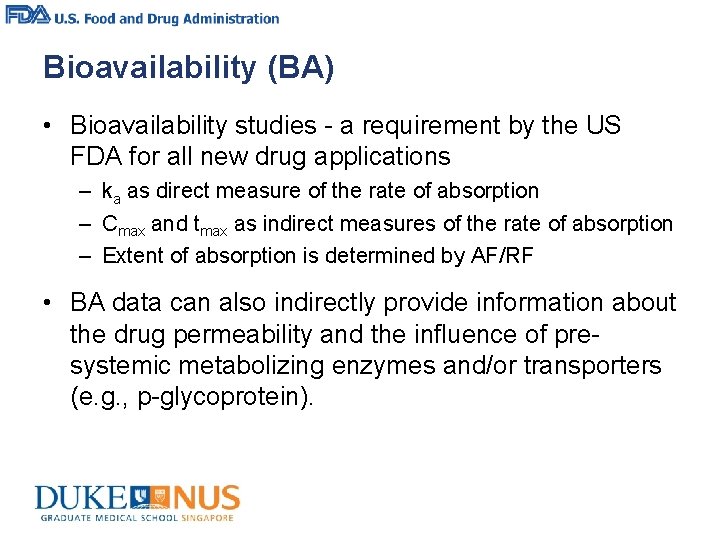 FDA U.S. Food and Drug Administration

Bioavailability (BA)

• Bioavailability studies - a requirement by the US FDA for all new drug applications
– $k_a$ as direct measure of the rate of absorption
– $C_{max}$ and $t_{max}$ as indirect measures of the rate of absorption
– Extent of absorption is determined by AF/RF

• BA data can also indirectly provide information about the drug permeability and the influence of pre-systemic metabolizing enzymes and/or transporters (e.g., p-glycoprotein).

DUKE NUS
GRADUATE MEDICAL SCHOOL SINGAPORE